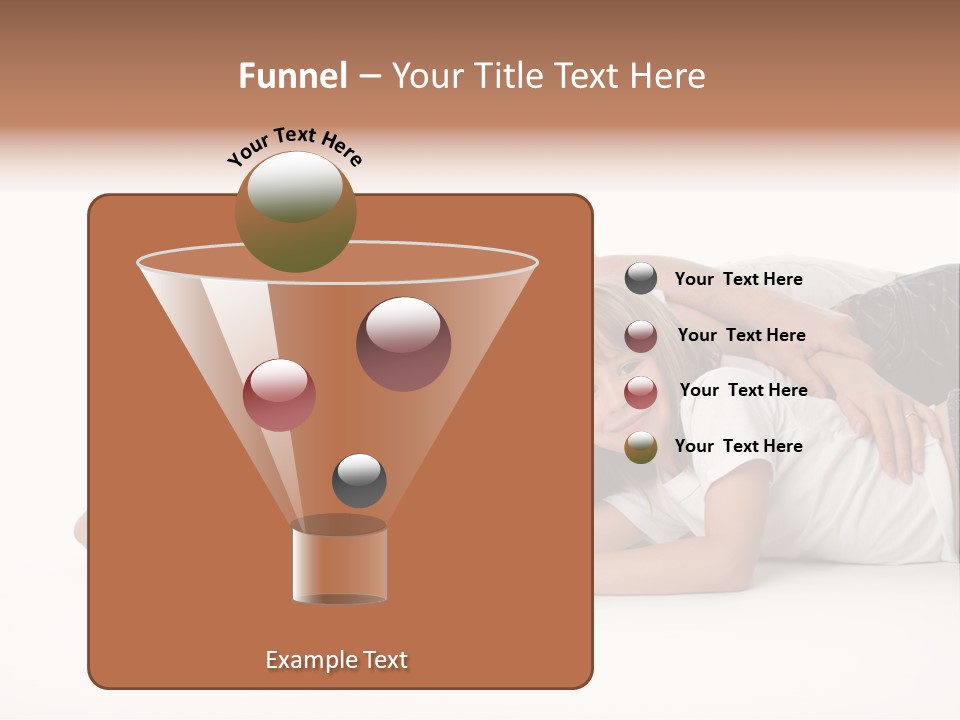 Funnel – Your Title Text Here

Your Text Here

Your Text Here

Your Text Here

Your Text Here

Your Text Here

Example Text